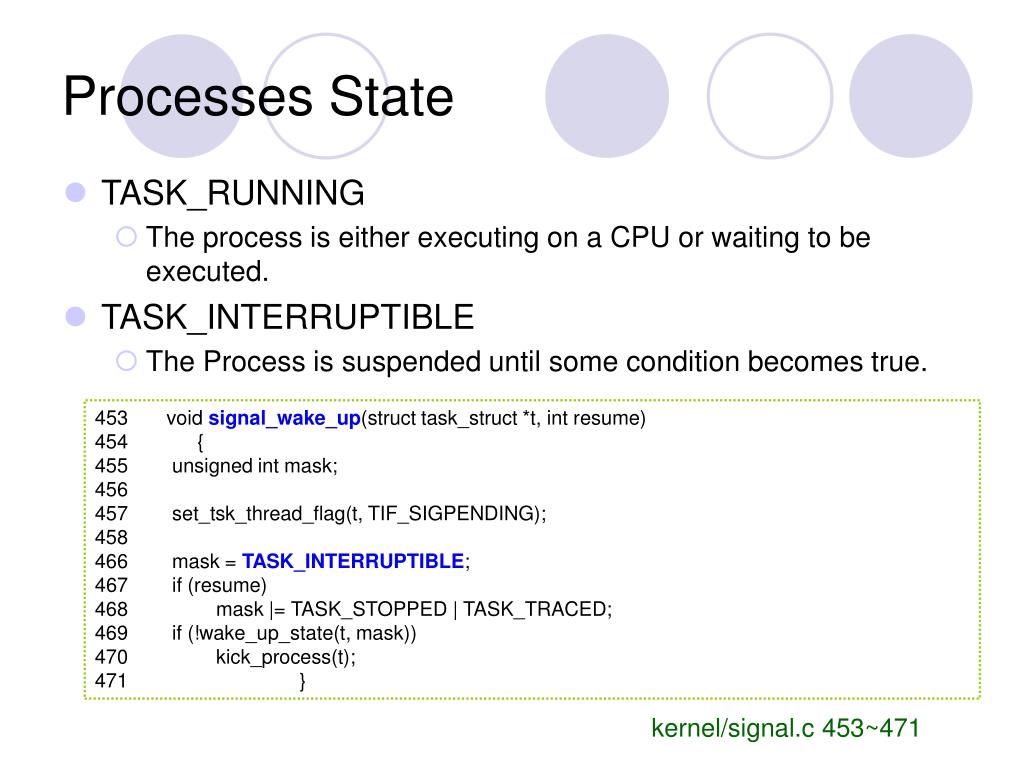 Processes State

TASK_RUNNING

The process is either executing on a CPU or waiting to be executed.

TASK_INTERRUPTIBLE

The Process is suspended until some condition becomes true.

453 void signal_wake_up(struct task_struct *t, int resume)
454 {
455 unsigned int mask;
456
457 set_tsk_thread_flag(t, TIF_SIGPENDING);
458
466 mask = TASK_INTERRUPTIBLE;
467 if (resume)
468 mask |= TASK_STOPPED | TASK_TRACED;
469 if (!wake_up_state(t, mask))
470 kick_process(t);
471 }

kernel/signal.c 453~471